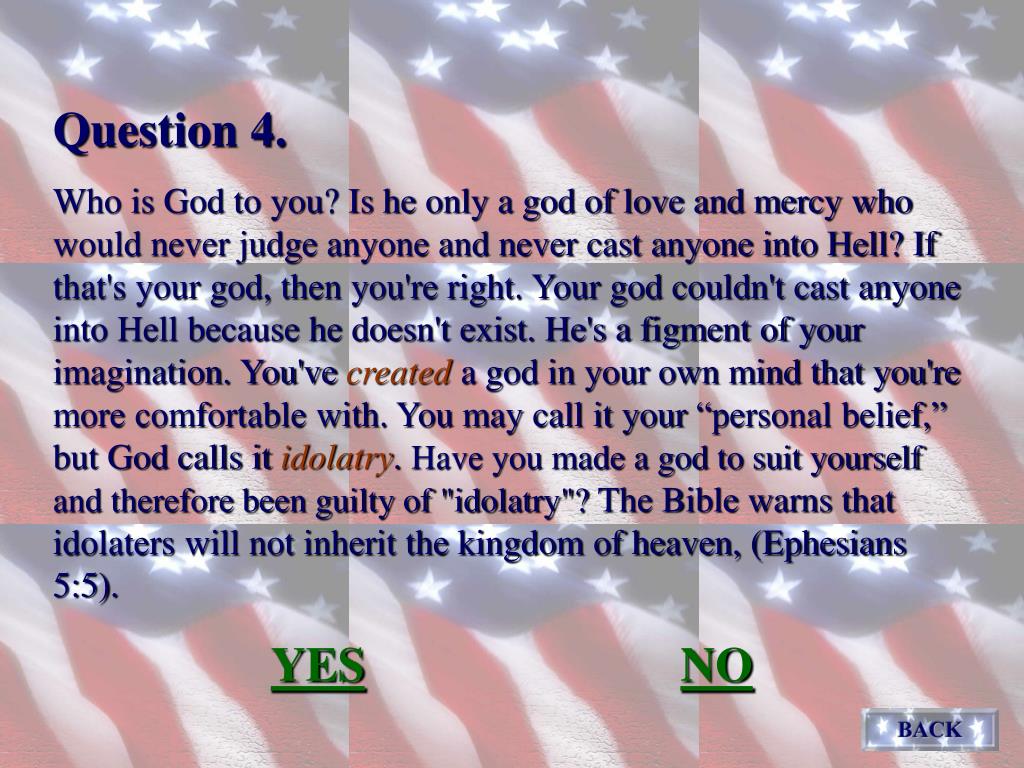 Question 4.

Who is God to you? Is he only a god of love and mercy who would never judge anyone and never cast anyone into Hell? If that's your god, then you're right. Your god couldn't cast anyone into Hell because he doesn't exist. He's a figment of your imagination. You've created a god in your own mind that you're more comfortable with. You may call it your “personal belief,” but God calls it idolatry. Have you made a god to suit yourself and therefore been guilty of "idolatry"? The Bible warns that idolaters will not inherit the kingdom of heaven, (Ephesians 5:5).

YES

NO

BACK